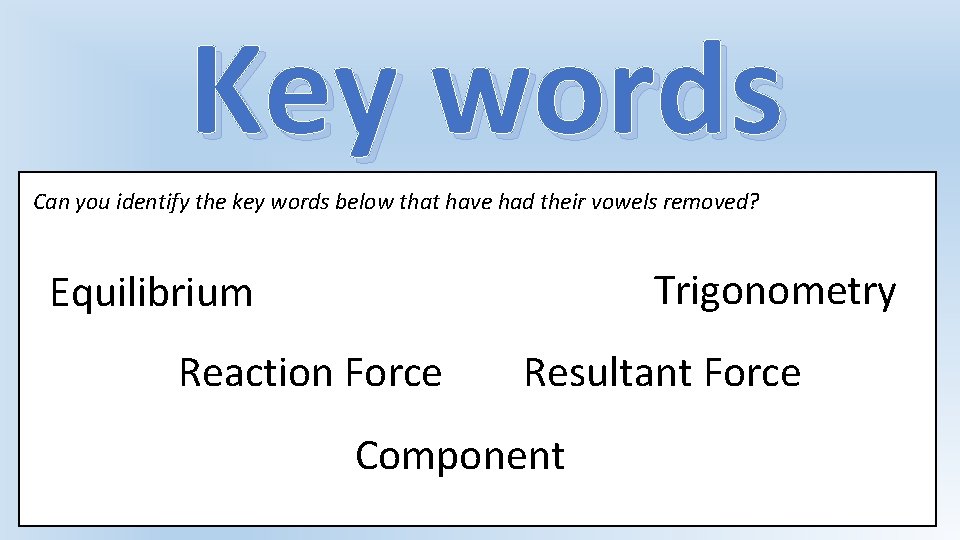 Key words

Can you identify the key words below that have had their vowels removed?

Equilibrium

Trigonometry

Reaction Force

Resultant Force

Component